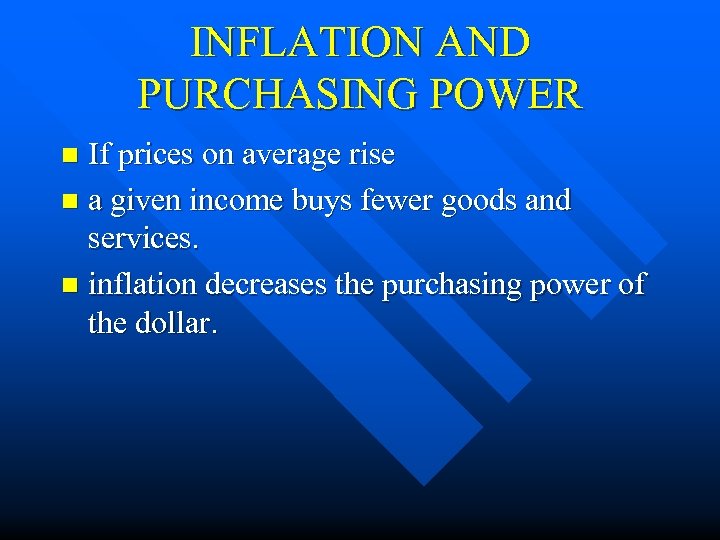 INFLATION AND PURCHASING POWER

- If prices on average rise
- a given income buys fewer goods and services.
- inflation decreases the purchasing power of the dollar.